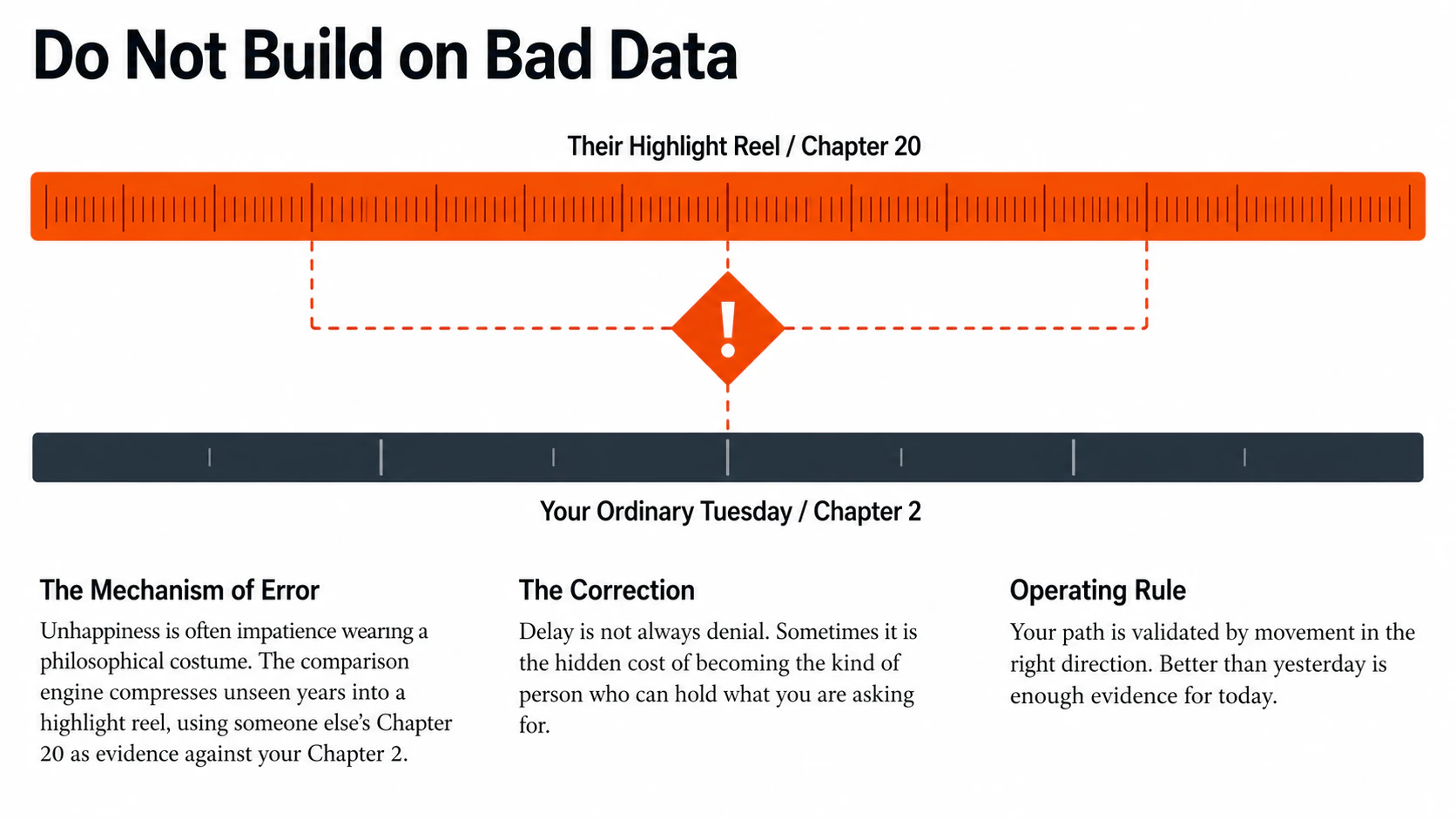 Do Not Build on Bad Data

Their Highlight Reel / Chapter 20

!

Your Ordinary Tuesday / Chapter 2

The Mechanism of Error

Unhappiness is often impatience wearing a philosophical costume. The comparison engine compresses unseen years into a highlight reel, using someone else's Chapter 20 as evidence against your Chapter 2.

The Correction

Delay is not always denial. Sometimes it is the hidden cost of becoming the kind of person who can hold what you are asking for.

Operating Rule

Your path is validated by movement in the right direction. Better than yesterday is enough evidence for today.